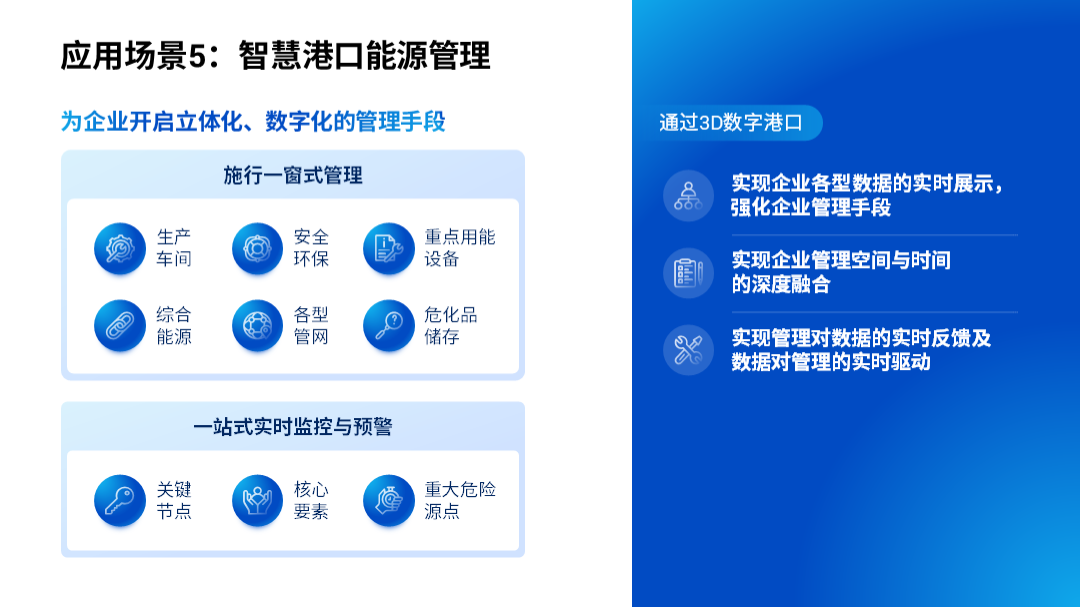 应用场景5：智慧港口能源管理

为企业开启立体化、数字化的管理手段

施行一窗式管理

生产车间

安全环保

重点用能设备

综合能源

各型管网

危化品储存

一站式实时监控与预警

关键节点

核心要素

重大危险源点

通过3D数字港口

实现企业各型数据的实时展示，强化企业管理手段

实现企业管理空间与时间的深度融合

实现管理对数据的实时反馈及数据对管理的实时驱动